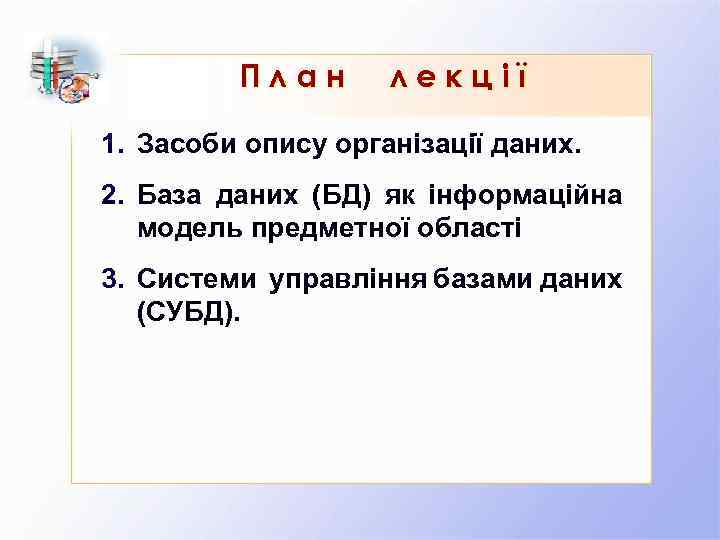 План лекції

1. Засоби опису організації даних.

2. База даних (БД) як інформаційна модель предметної області

3. Системи управління базами даних (СУБД).